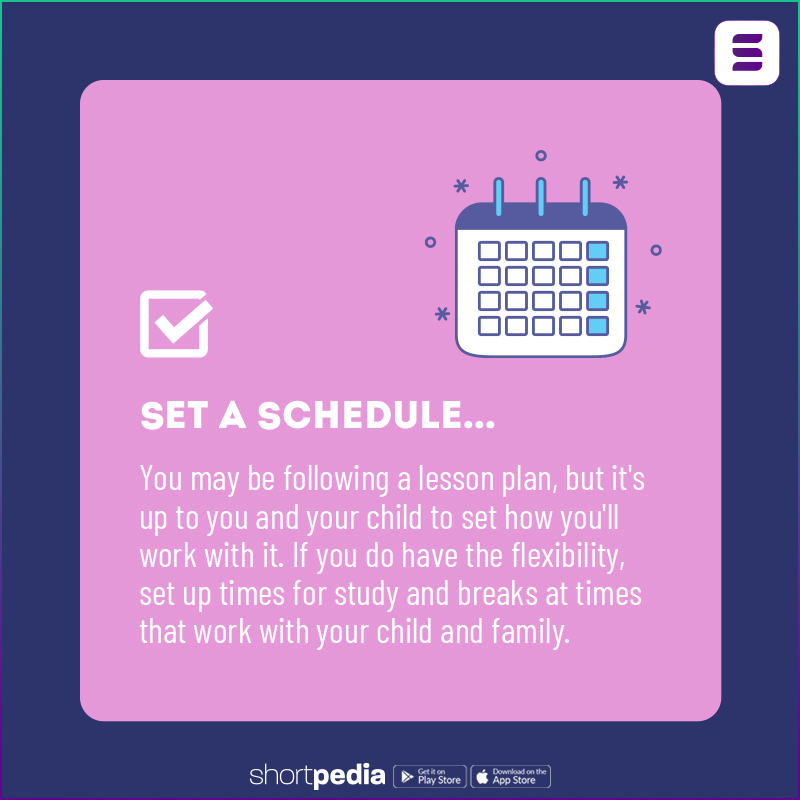 SET A SCHEDULE...

You may be following a lesson plan, but it's up to you and your child to set how you'll work with it. If you do have the flexibility, set up times for study and breaks at times that work with your child and family.

shortpedia Get it on Play Store Download on the App Store